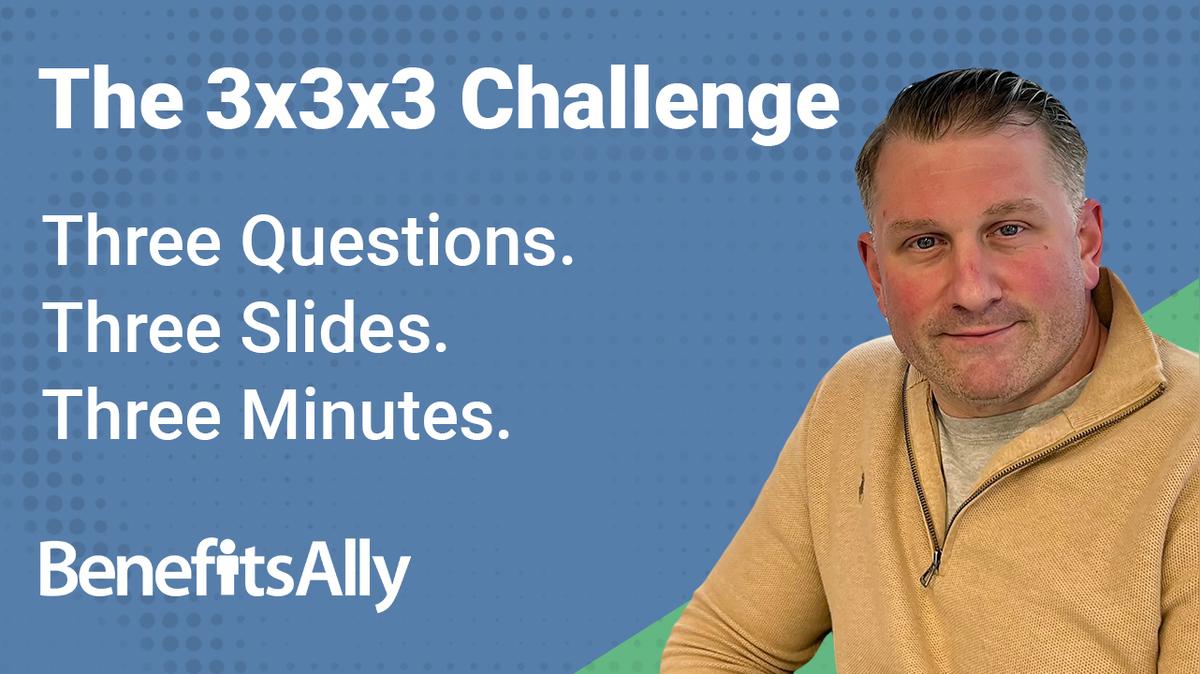 The 3x3x3 Challenge

Three Questions.
Three Slides.
Three Minutes.

BenefitsAlly